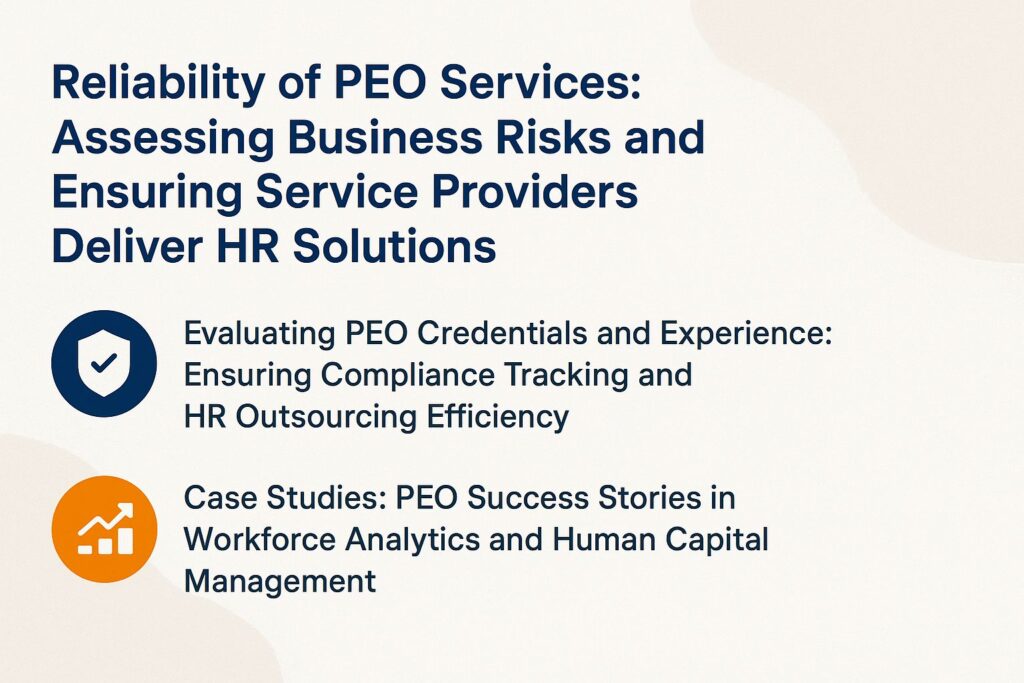 Reliability of PEO Services: Assessing Business Risks and Ensuring Service Providers Deliver HR Solutions

Evaluating PEO Credentials and Experience: Ensuring Compliance Tracking and HR Outsourcing Efficiency

Case Studies: PEO Success Stories in Workforce Analytics and Human Capital Management